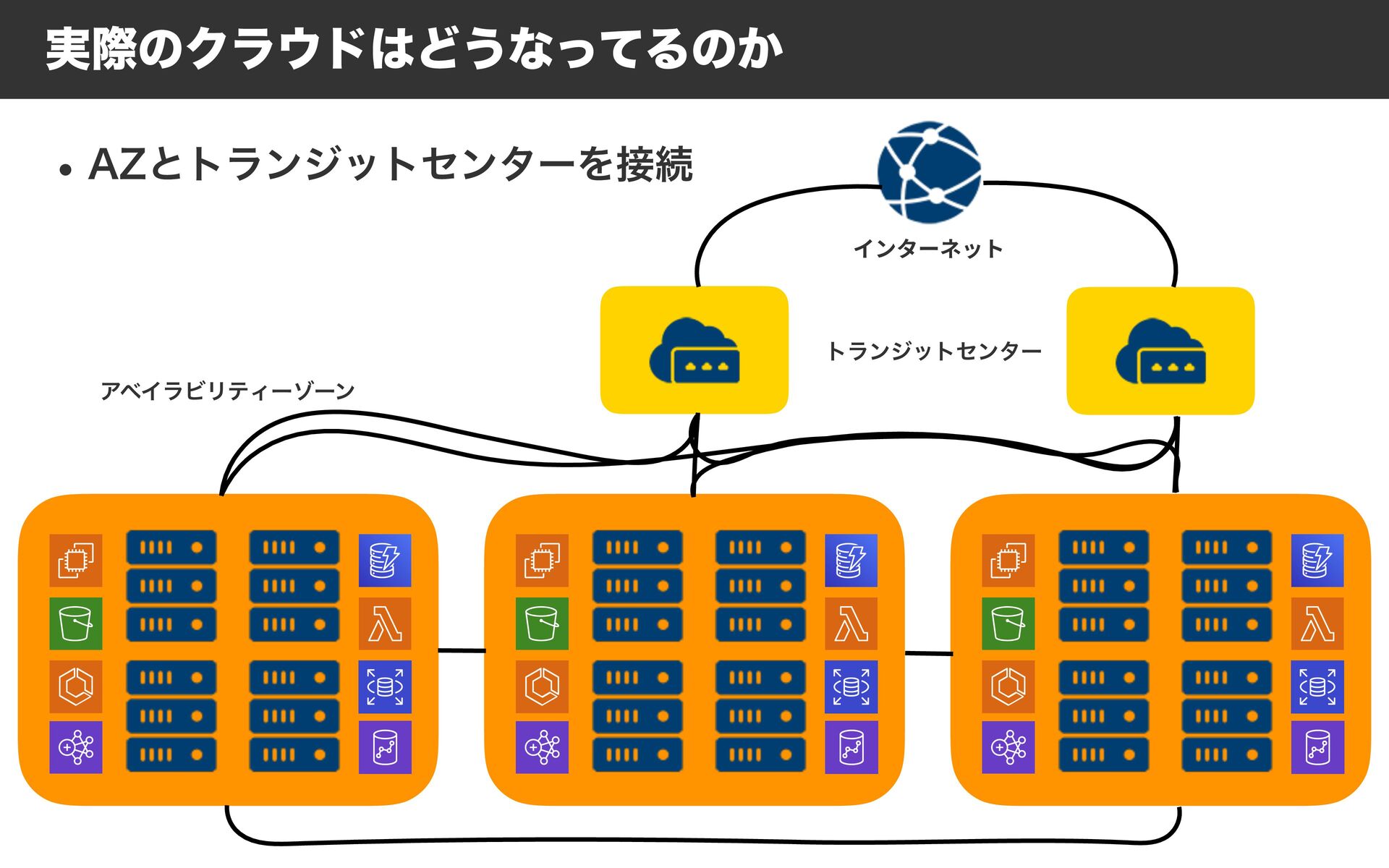 実際のクラウドはどうなってるのか

• AZとトランジットセンターを接続

インターネット

トランジットセンター

アベイラビリティーゾーン